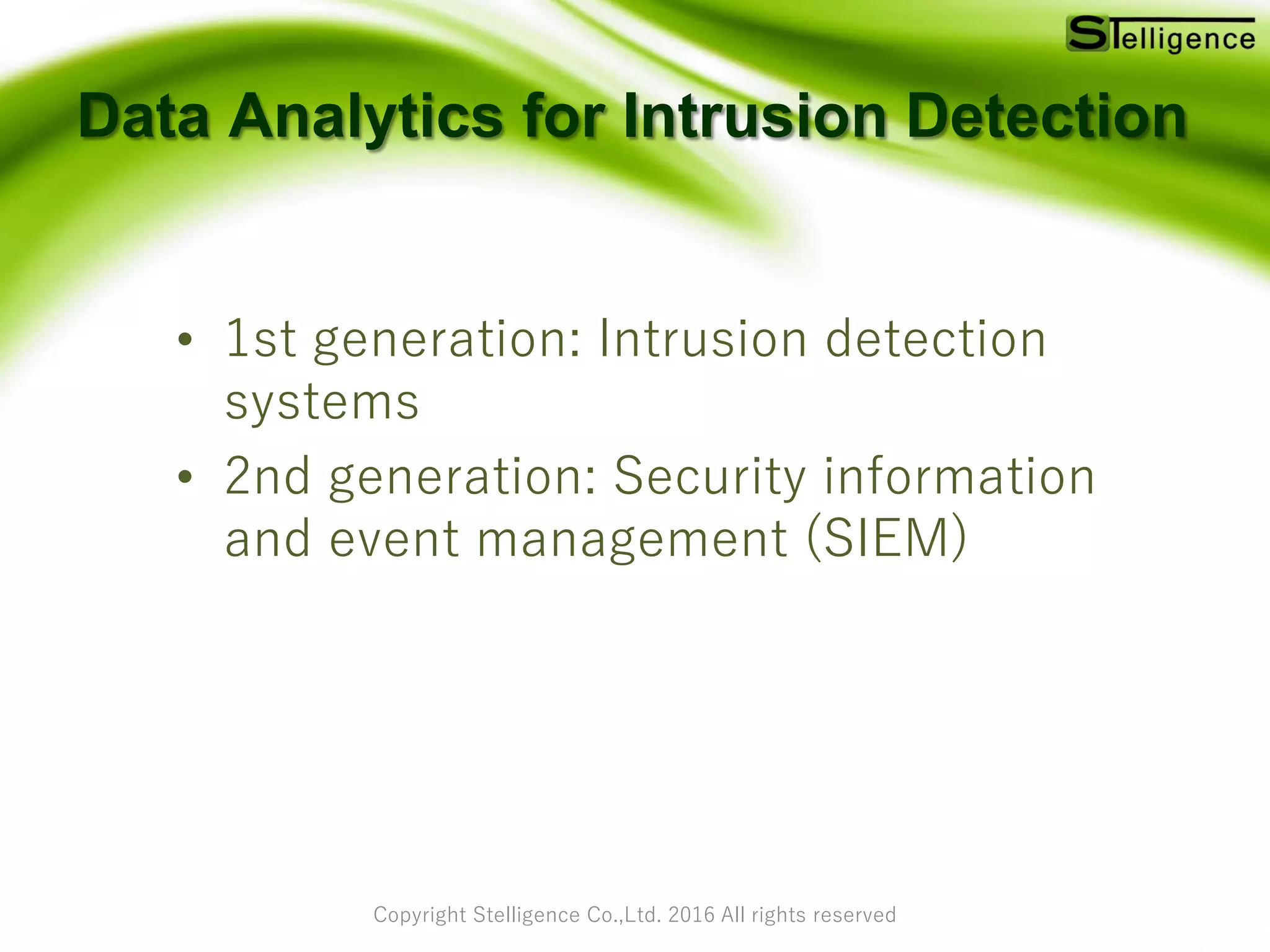 STelligence

Data Analytics for Intrusion Detection

• 1st generation: Intrusion detection systems
• 2nd generation: Security information and event management (SIEM)

Copyright Stelligence Co.,Ltd. 2016 All rights reserved